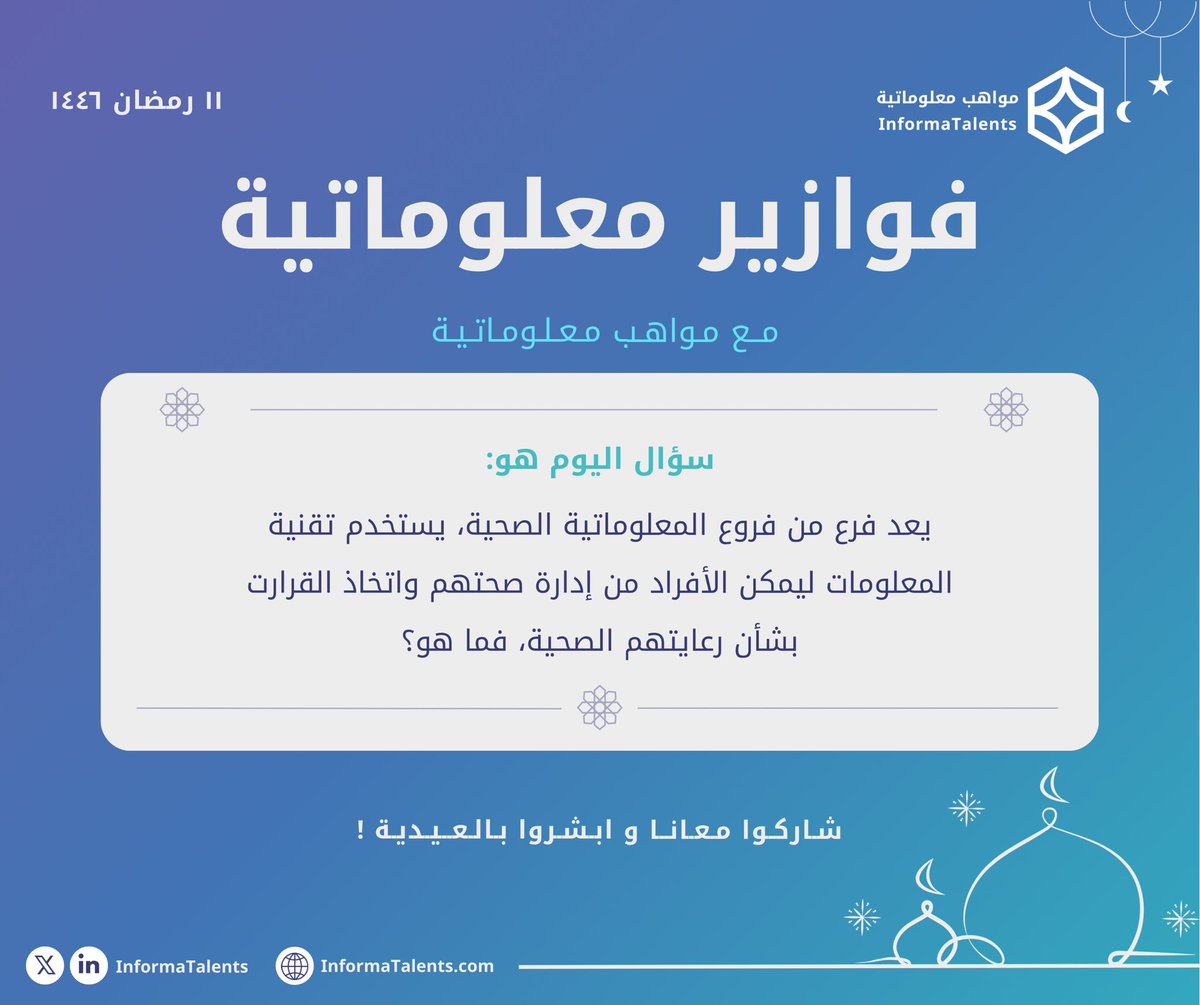 مواهب معلوماتية
InformaTalents

١١ رمضان ١٤٤٦

فوازير معلوماتية

مع مواهب معلوماتية

سؤال اليوم هو:

يعد فرع من فروع المعلوماتية الصحية، يستخدم تقنية المعلومات ليمكن الأفراد من إدارة صحتهم واتخاذ القرارت بشأن رعايتهم الصحية، فما هو؟

شاركوا معانا و ابشروا بالعيدية !

InformaTalents
InformaTalents.com